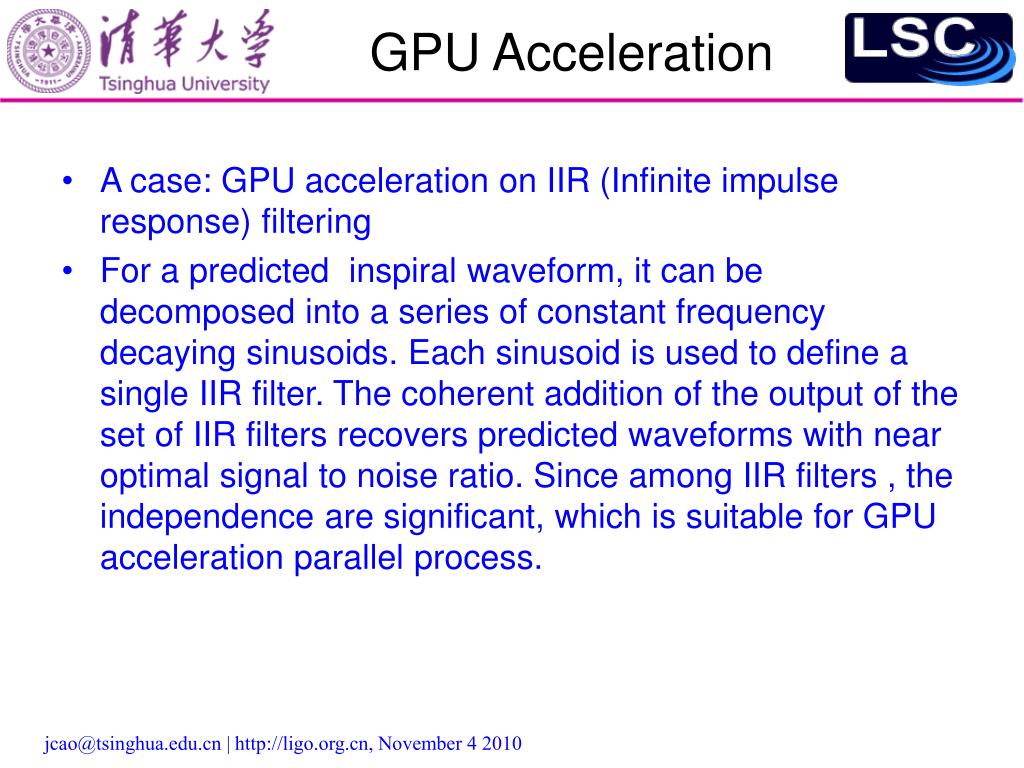 清華大學
Tsinghua University

GPU Acceleration

LSC

• A case: GPU acceleration on IIR (Infinite impulse response) filtering
• For a predicted inspiral waveform, it can be decomposed into a series of constant frequency decaying sinusoids. Each sinusoid is used to define a single IIR filter. The coherent addition of the output of the set of IIR filters recovers predicted waveforms with near optimal signal to noise ratio. Since among IIR filters , the independence are significant, which is suitable for GPU acceleration parallel process.

jcao@tsinghua.edu.cn | http://ligo.org.cn, November 4 2010